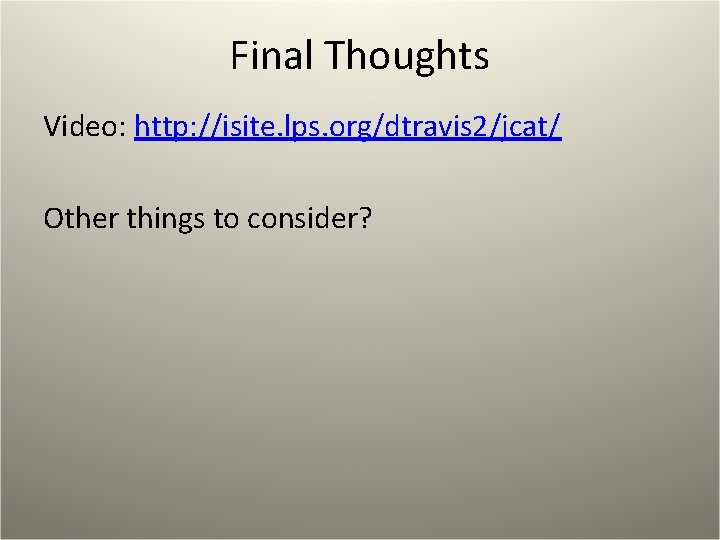 Final Thoughts

Video: http://isite.lps.org/dtravis2/jcat/

Other things to consider?